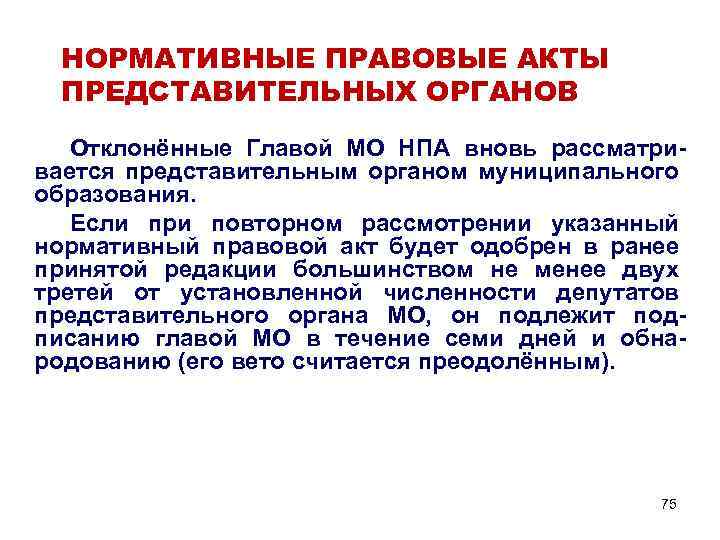 НОРМАТИВНЫЕ ПРАВОВЫЕ АКТЫ ПРЕДСТАВИТЕЛЬНЫХ ОРГАНОВ

Отклонённые Главой МО НПА вновь рассматривается представительным органом муниципального образования.

Если при повторном рассмотрении указанный нормативный правовой акт будет одобрен в ранее принятой редакции большинством не менее двух третей от установленной численности депутатов представительного органа МО, он подлежит подписанию главой МО в течение семи дней и обнародованию (его вето считается преодолённым).

75